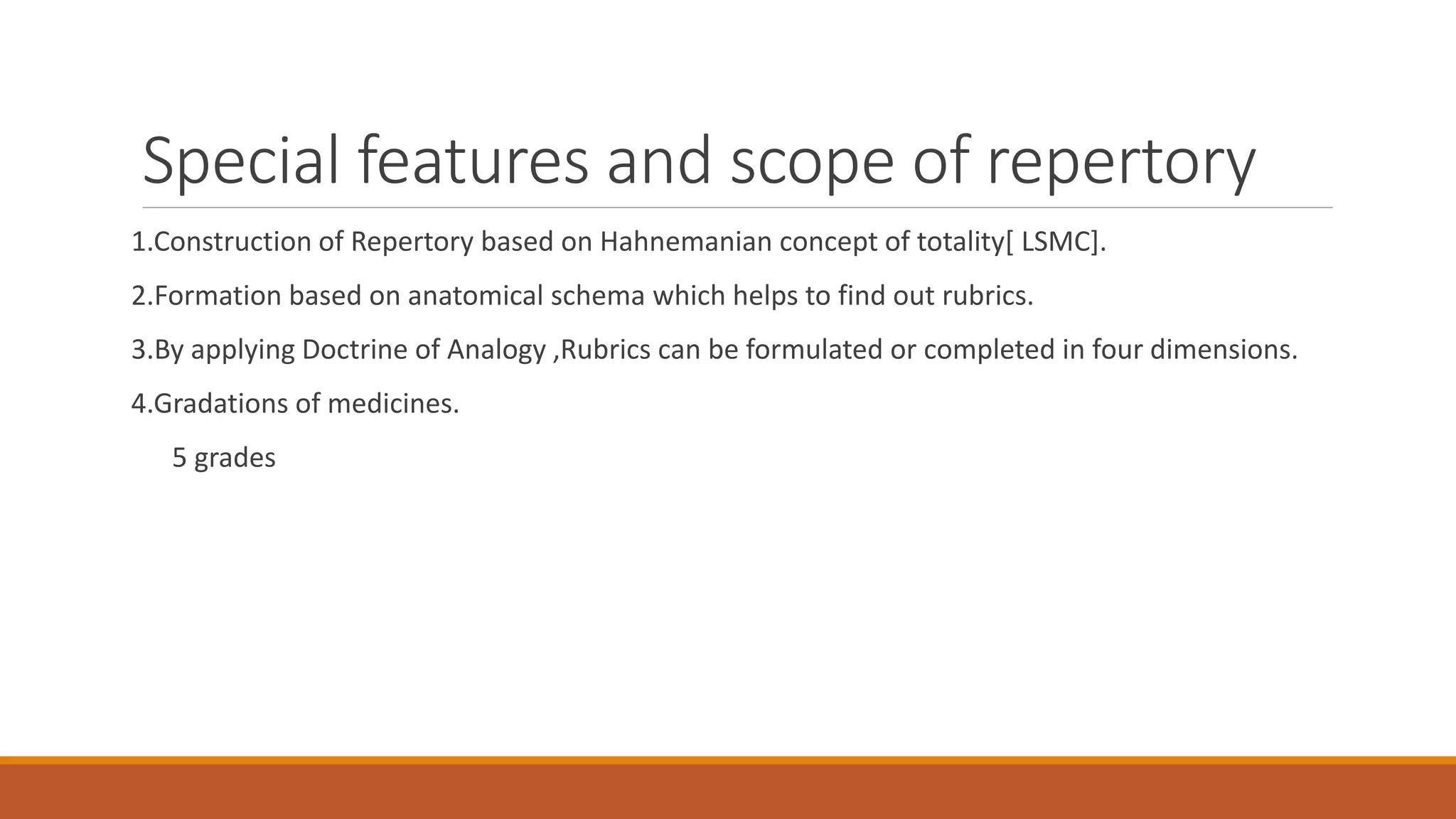 Special features and scope of repertory

1.Construction of Repertory based on Hahnemanian concept of totality[ LSMC].

2.Formation based on anatomical schema which helps to find out rubrics.

3.By applying Doctrine of Analogy ,Rubrics can be formulated or completed in four dimensions.

4.Gradations of medicines.

5 grades